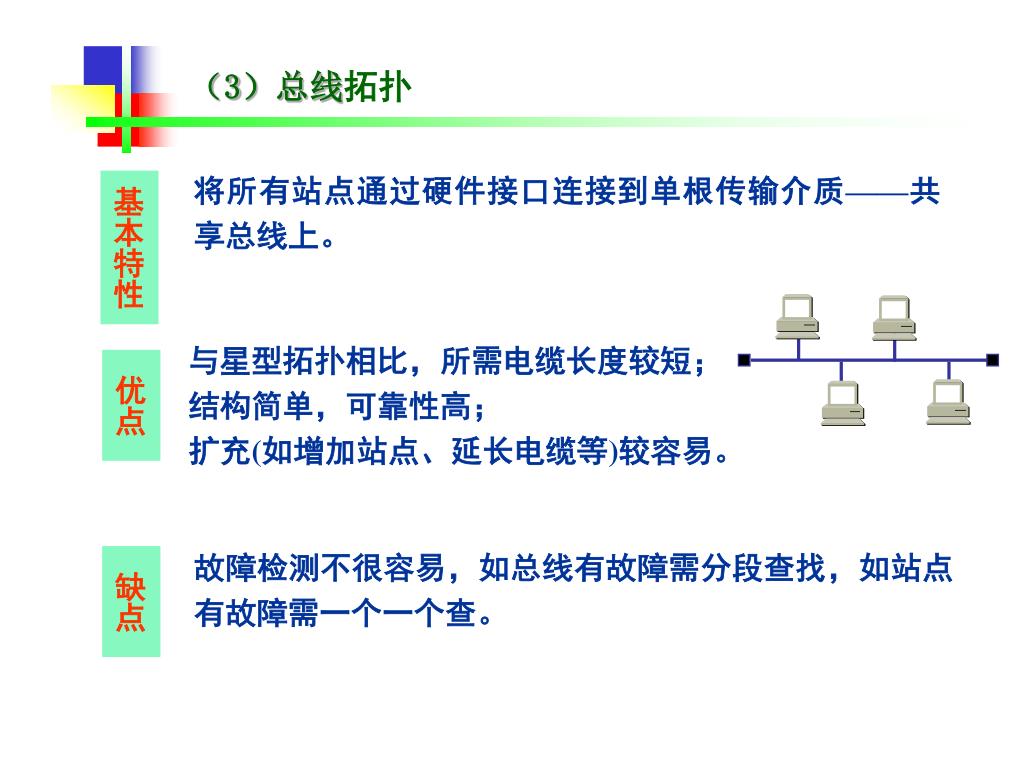 （3）总线拓扑

基本特性

将所有站点通过硬件接口连接到单根传输介质——共享总线上。

优点

与星型拓扑相比，所需电缆长度较短；
结构简单，可靠性高；
扩充(如增加站点、延长电缆等)较容易。

缺点

故障检测不很容易，如总线有故障需分段查找，如站点有故障需一个一个查。